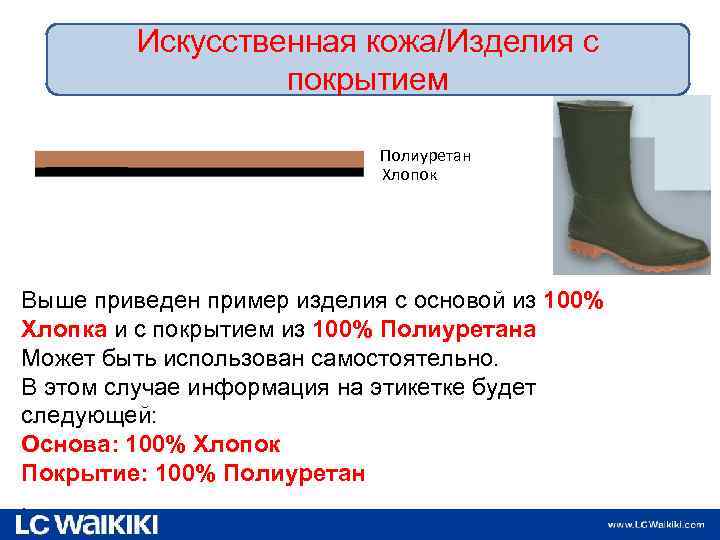 Искусственная кожа/Изделия с покрытием

Полиуретан
Хлопок

Выше приведен пример изделия с основой из 100% Хлопка и с покрытием из 100% Полиуретана
Может быть использован самостоятельно.
В этом случае информация на этикетке будет следующей:
Основа: 100% Хлопок
Покрытие: 100% Полиуретан

LC WAIKIKI
www.LCWaikiki.com